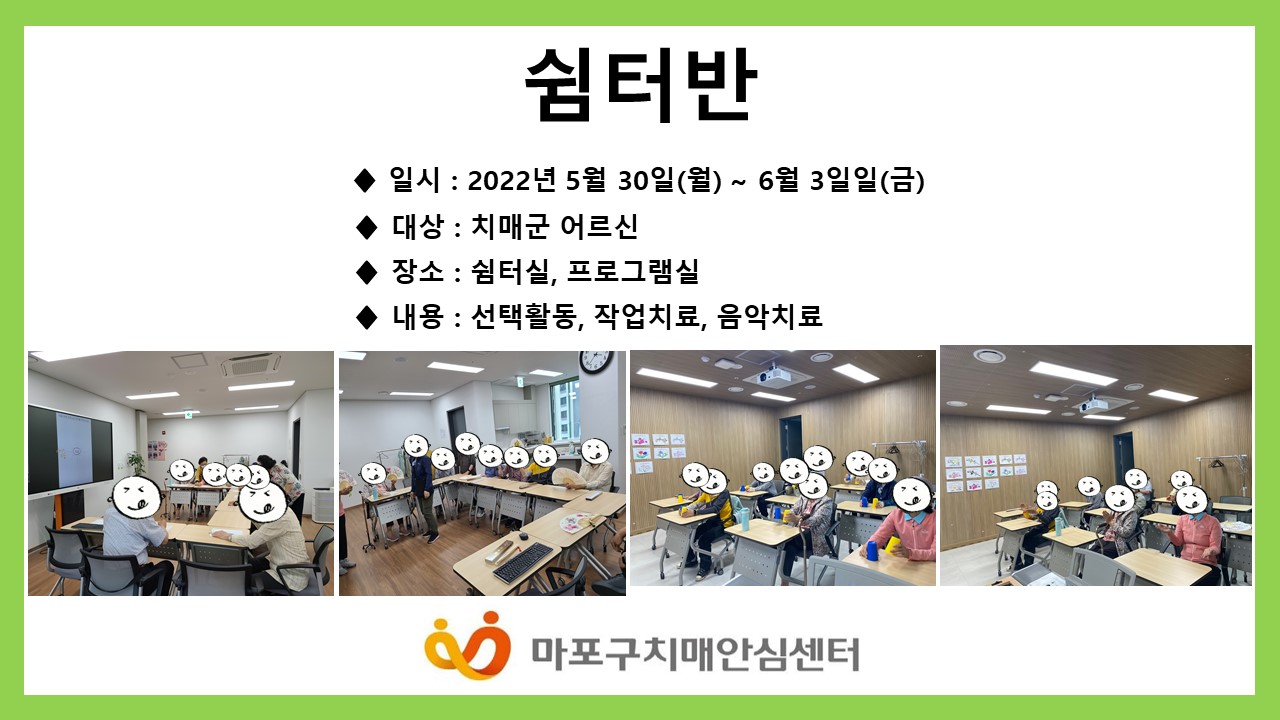 쉼터반

◆ 일시 : 2022년 5월 30일(월) ~ 6월 3일일(금)

◆ 대상 : 치매군 어르신

◆ 장소 : 쉼터실, 프로그램실

◆ 내용 : 선택활동, 작업치료, 음악치료

마포구치매안심센터